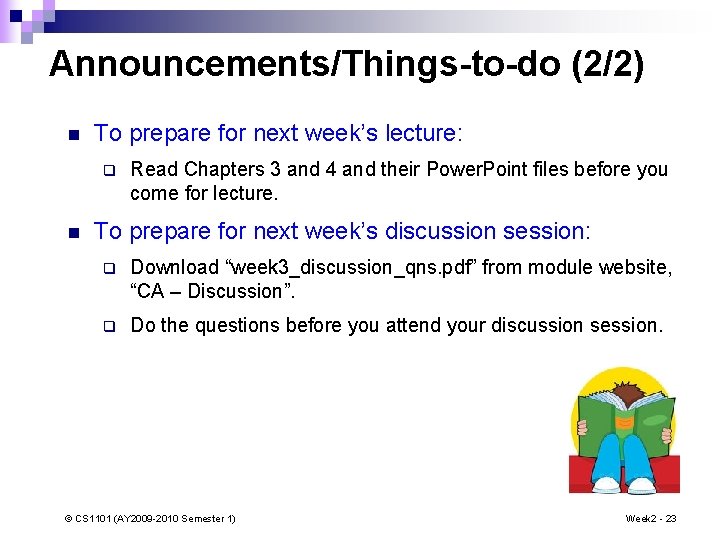 Announcements/Things-to-do (2/2)

To prepare for next week's lecture:

Read Chapters 3 and 4 and their PowerPoint files before you come for lecture.

To prepare for next week's discussion session:

Download "week3_discussion_qns.pdf" from module website, "CA – Discussion".

Do the questions before you attend your discussion session.

© CS1101 (AY2009-2010 Semester 1)

Week2 - 23